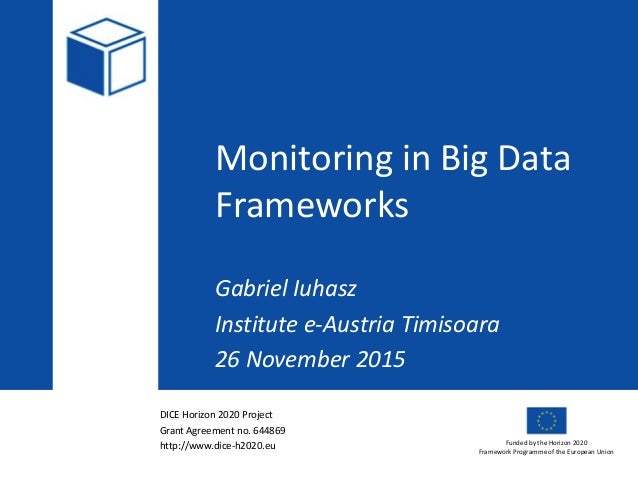 Monitoring in Big Data Frameworks

Gabriel Iuhasz
Institute e-Austria Timisoara
26 November 2015

DICE Horizon 2020 Project
Grant Agreement no. 644869
http://www.dice-h2020.eu

Funded by the Horizon 2020 Framework Programme of the European Union